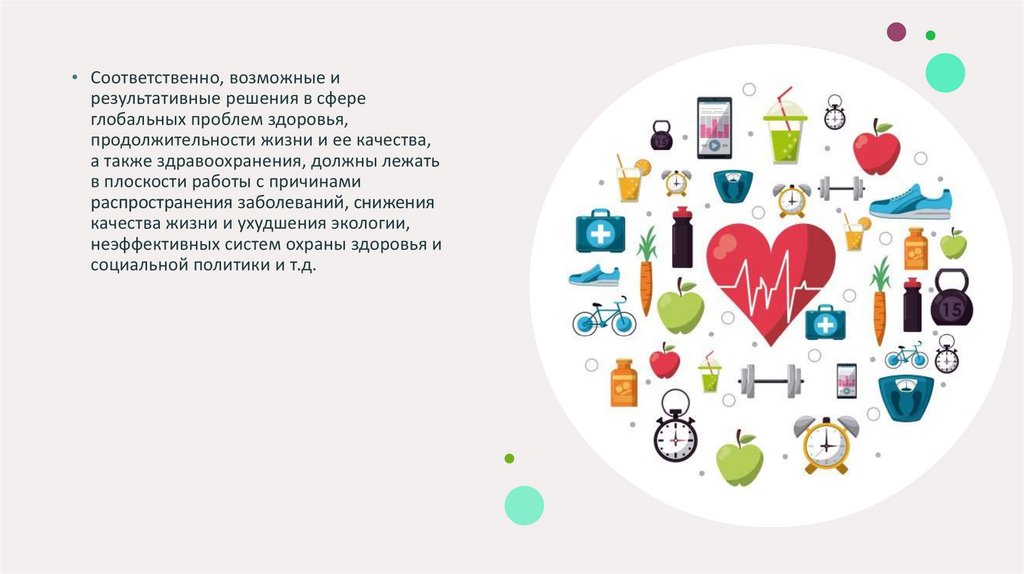 • Соответственно, возможные и результативные решения в сфере глобальных проблем здоровья, продолжительности жизни и ее качества, а также здравоохранения, должны лежать в плоскости работы с причинами распространения заболеваний, снижения качества жизни и ухудшения экологии, неэффективных систем охраны здоровья и социальной политики и т.д.

15